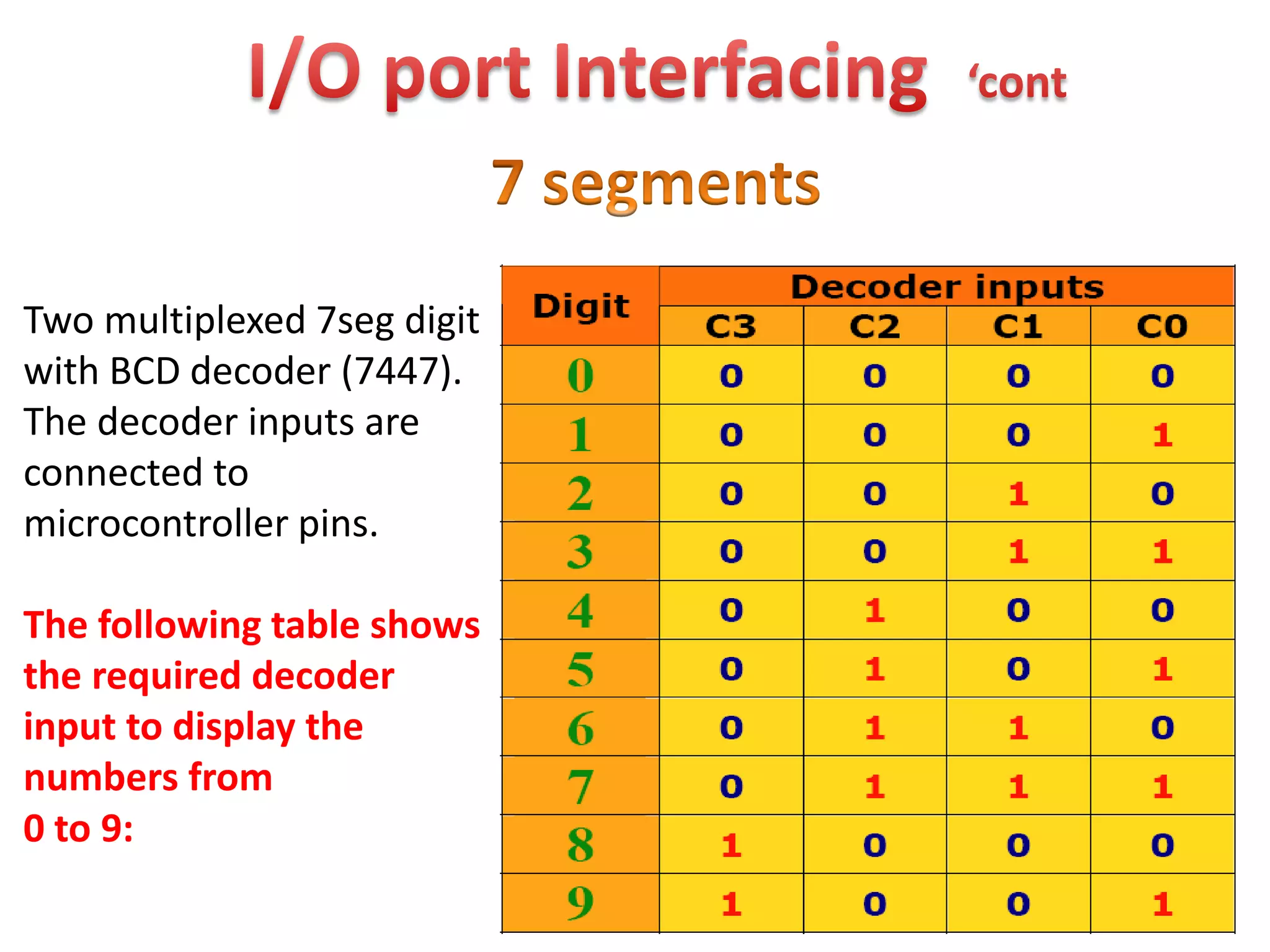 I/O port Interfacing ‘cont

7 segments

Two multiplexed 7seg digit with BCD decoder (7447). The decoder inputs are connected to microcontroller pins.

The following table shows the required decoder input to display the numbers from
0 to 9:

| Digit | Decoder inputs | | | |
|---|---|---|---|---|
| | C3 | C2 | C1 | C0 |
| 0 | 0 | 0 | 0 | 0 |
| 1 | 0 | 0 | 0 | 1 |
| 2 | 0 | 0 | 1 | 0 |
| 3 | 0 | 0 | 1 | 1 |
| 4 | 0 | 1 | 0 | 0 |
| 5 | 0 | 1 | 0 | 1 |
| 6 | 0 | 1 | 1 | 0 |
| 7 | 0 | 1 | 1 | 1 |
| 8 | 1 | 0 | 0 | 0 |
| 9 | 1 | 0 | 0 | 1 |